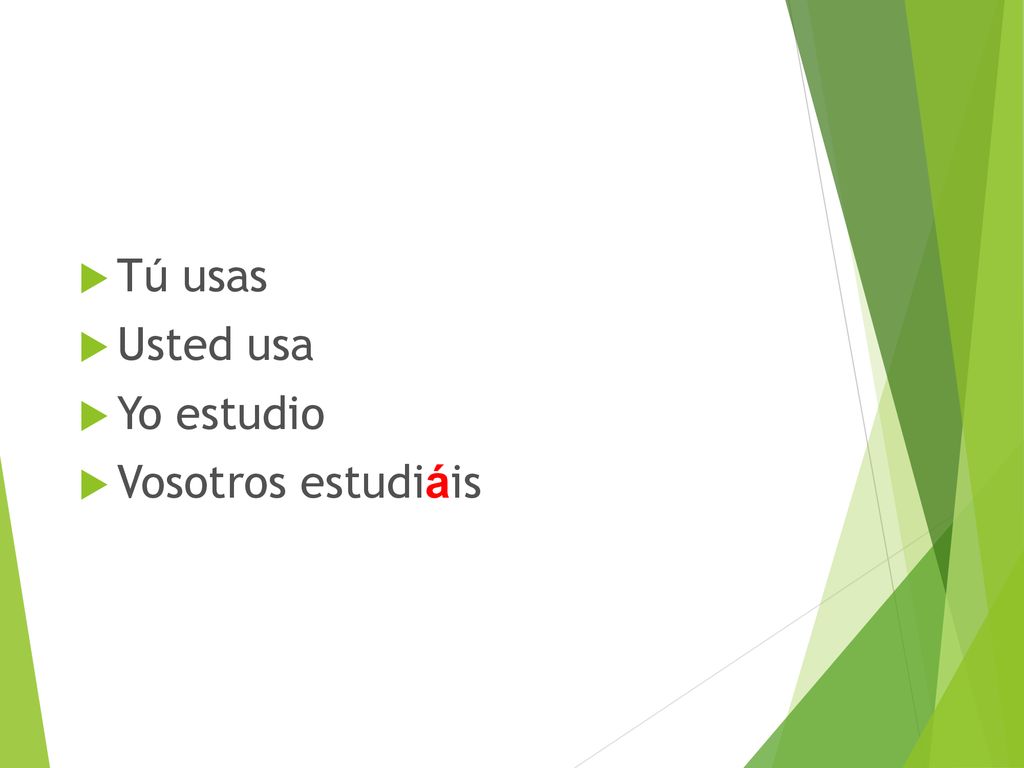 Tú usas
Usted usa
Yo estudio
Vosotros estudiáis